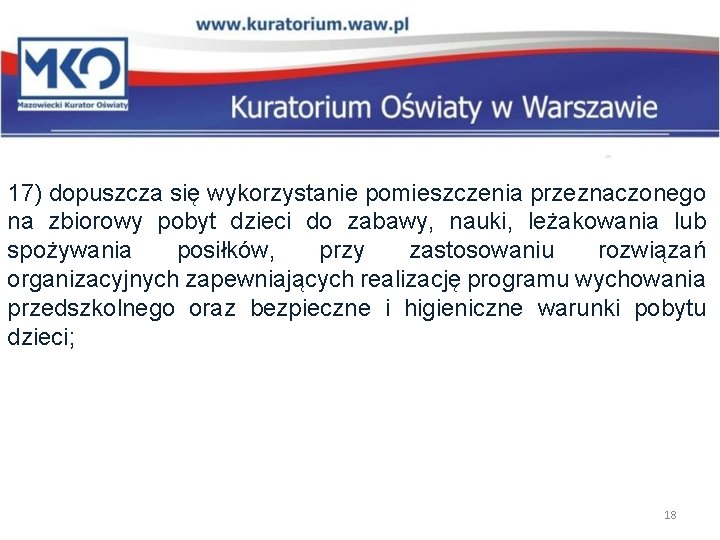 www.kuratorium.waw.pl

MKO
Mazowiecki Kurator Oświaty

Kuratorium Oświaty w Warszawie

17) dopuszcza się wykorzystanie pomieszczenia przeznaczonego na zbiorowy pobyt dzieci do zabawy, nauki, leżakowania lub spożywania posiłków, przy zastosowaniu rozwiązań organizacyjnych zapewniających realizację programu wychowania przedszkolnego oraz bezpieczne i higieniczne warunki pobytu dzieci;

18